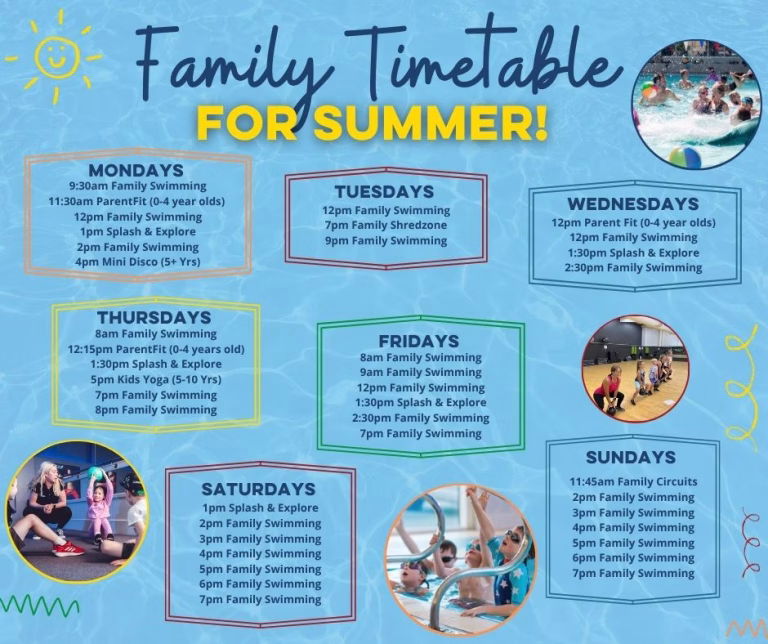 Family Timetable
FOR SUMMER!

MONDAYS
9:30am Family Swimming
11:30am ParentFit (0-4 year olds)
12pm Family Swimming
1pm Splash & Explore
2pm Family Swimming
4pm Mini Disco (5+ Yrs)

TUESDAYS
12pm Family Swimming
7pm Family Shredzone
9pm Family Swimming

WEDNESDAYS
12pm Parent Fit (0-4 year olds)
12pm Family Swimming
1:30pm Splash & Explore
2:30pm Family Swimming

THURSDAYS
8am Family Swimming
12:15pm ParentFit (0-4 years old)
1:30pm Splash & Explore
5pm Kids Yoga (5-10 Yrs)
7pm Family Swimming
8pm Family Swimming

FRIDAYS
8am Family Swimming
9am Family Swimming
12pm Family Swimming
1:30pm Splash & Explore
2:30pm Family Swimming
7pm Family Swimming

SATURDAYS
1pm Splash & Explore
2pm Family Swimming
3pm Family Swimming
4pm Family Swimming
5pm Family Swimming
6pm Family Swimming
7pm Family Swimming

SUNDAYS
11:45am Family Circuits
2pm Family Swimming
3pm Family Swimming
4pm Family Swimming
5pm Family Swimming
6pm Family Swimming
7pm Family Swimming